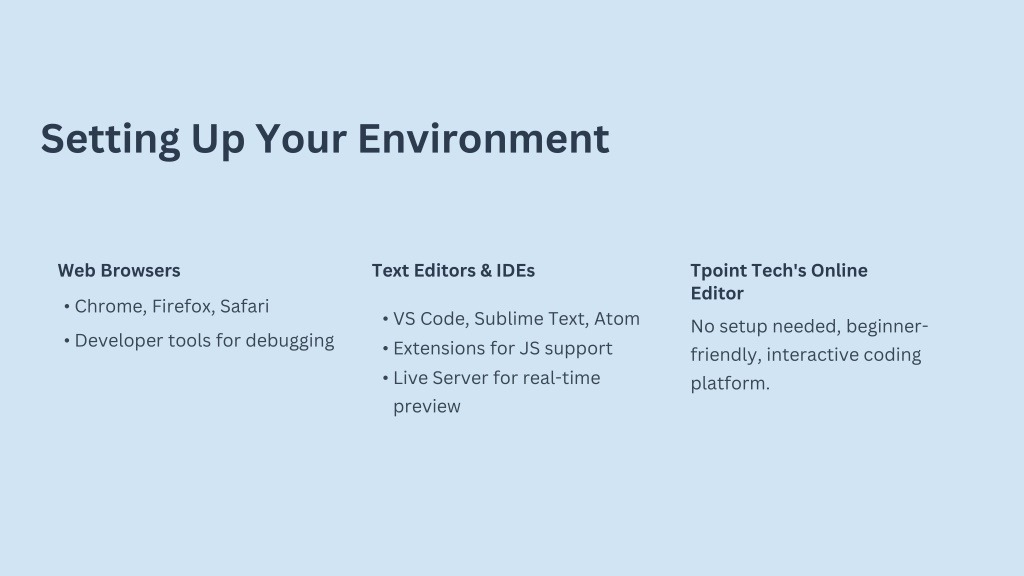 Setting Up Your Environment

Web Browsers

• Chrome, Firefox, Safari
• Developer tools for debugging

Text Editors & IDEs

• VS Code, Sublime Text, Atom
• Extensions for JS support
• Live Server for real-time preview

Tpoint Tech's Online Editor

No setup needed, beginner-friendly, interactive coding platform.